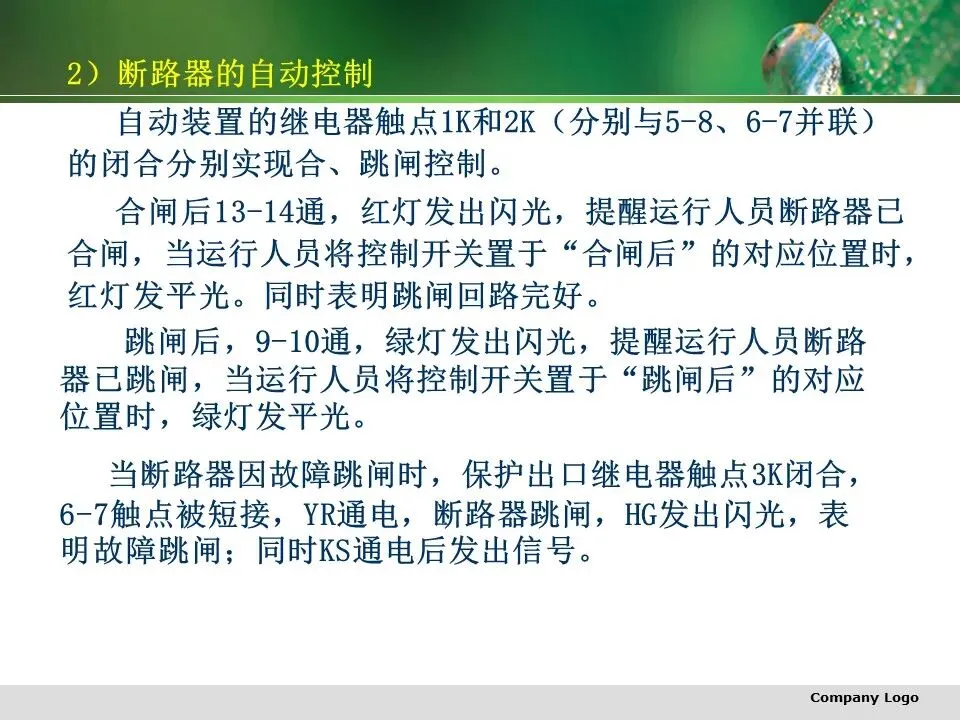 2）断路器的自动控制

自动装置的继电器触点1K和2K（分别与5-8、6-7并联）的闭合分别实现合、跳闸控制。

合闸后13-14通，红灯发出闪光，提醒运行人员断路器已合闸，当运行人员将控制开关置于“合闸后”的对应位置时，红灯发平光。同时表明跳闸回路完好。

跳闸后，9-10通，绿灯发出闪光，提醒运行人员断路器已跳闸，当运行人员将控制开关置于“跳闸后”的对应位置时，绿灯发平光。

当断路器因故障跳闸时，保护出口继电器触点3K闭合，6-7触点被短接，YR通电，断路器跳闸，HG发出闪光，表明故障跳闸；同时KS通电后发出信号。

Company Logo